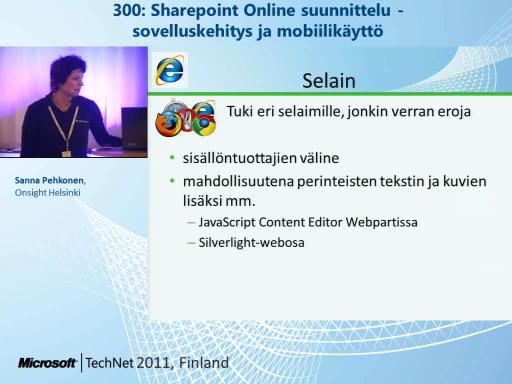 300: Sharepoint Online suunnittelu - sovelluskehitys ja mobiilikäyttö

Sanna Pehkonen, Onsight Helsinki

Selain

Tuki eri selaimille, jonkin verran eroja

• sisällöntuottajien väline
• mahdollisuutena perinteisten tekstin ja kuvien lisäksi mm.
– JavaScript Content Editor Webpartissa
– Silverlight-webosa

Microsoft | TechNet 2011, Finland